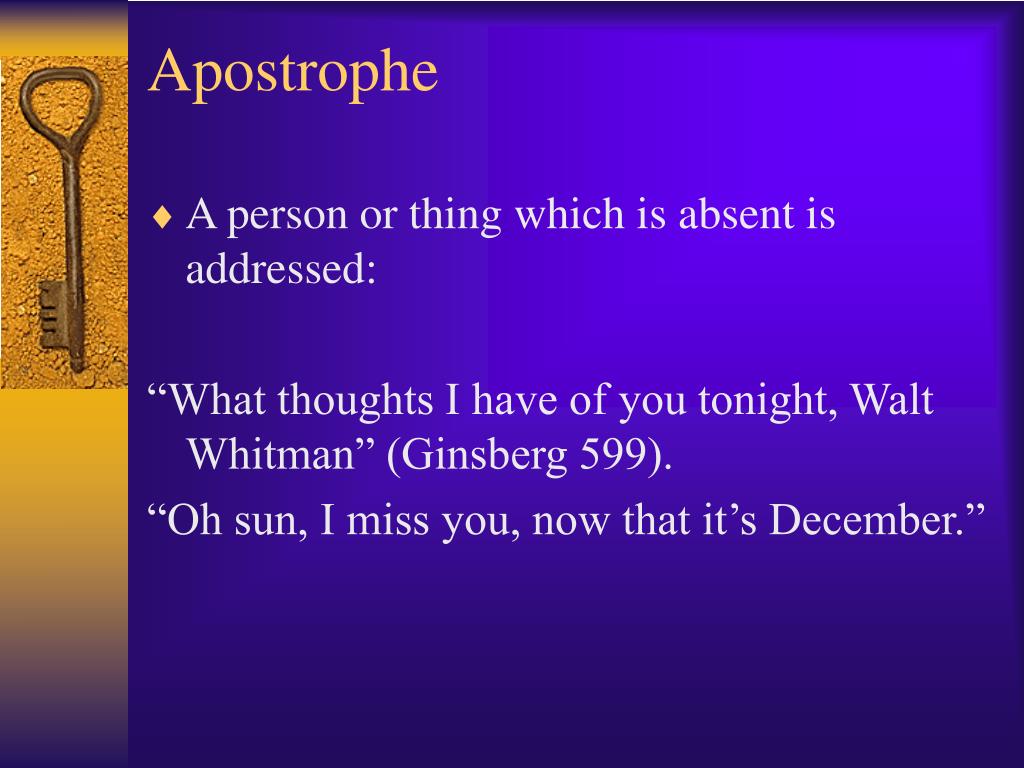 Apostrophe

♦ A person or thing which is absent is addressed:

“What thoughts I have of you tonight, Walt Whitman” (Ginsberg 599).

“Oh sun, I miss you, now that it’s December.”